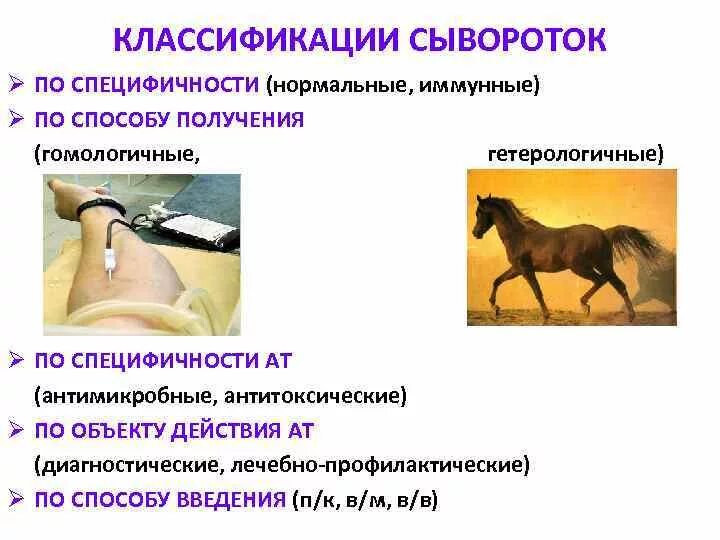 КЛАССИФИКАЦИИ СЫВОРОТОК

➢ ПО СПЕЦИФИЧНОСТИ (нормальные, иммунные)

➢ ПО СПОСОБУ ПОЛУЧЕНИЯ
(гомологичные, гетерологичные)

➢ ПО СПЕЦИФИЧНОСТИ АТ
(антимикробные, антитоксические)

➢ ПО ОБЪЕКТУ ДЕЙСТВИЯ АТ
(диагностические, лечебно-профилактические)

➢ ПО СПОСОБУ ВВЕДЕНИЯ (п/к, в/м, в/в)